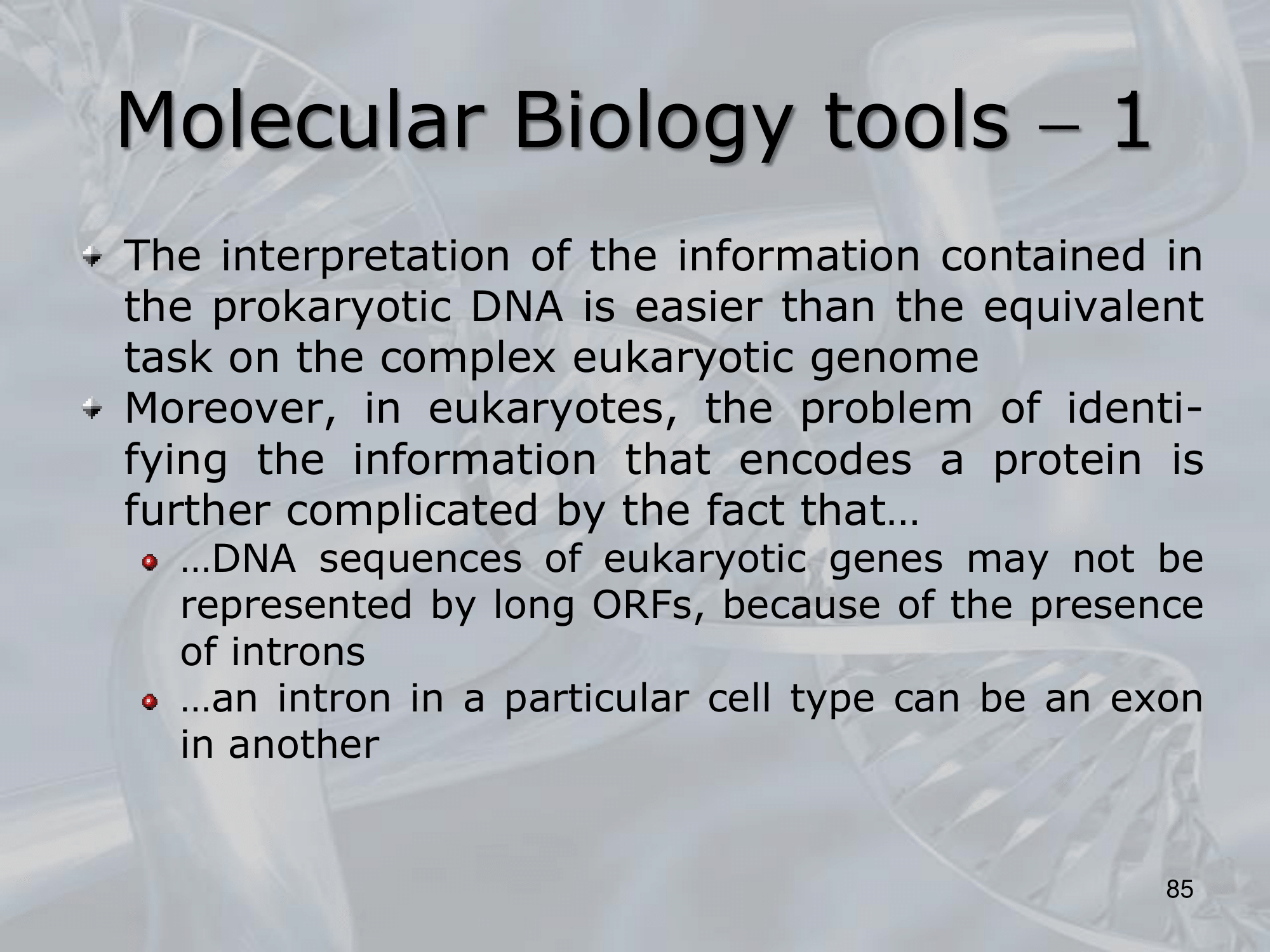 Molecular Biology tools – 1

The interpretation of the information contained in the prokaryotic DNA is easier than the equivalent task on the complex eukaryotic genome

Moreover, in eukaryotes, the problem of identifying the information that encodes a protein is further complicated by the fact that…

…DNA sequences of eukaryotic genes may not be represented by long ORFs, because of the presence of introns

…an intron in a particular cell type can be an exon in another

85